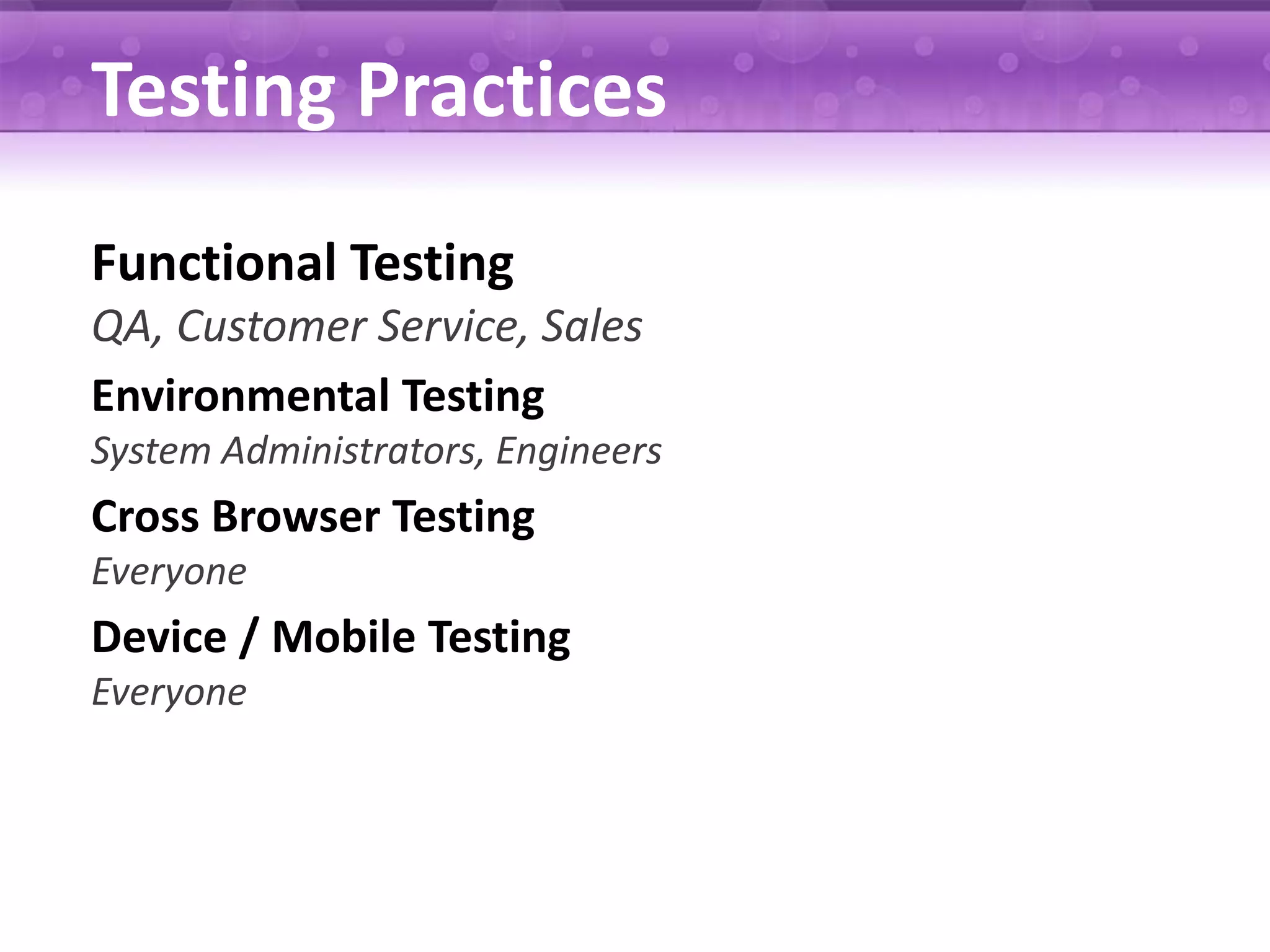 Testing Practices

Functional Testing

QA, Customer Service, Sales

Environmental Testing

System Administrators, Engineers

Cross Browser Testing

Everyone

Device / Mobile Testing

Everyone